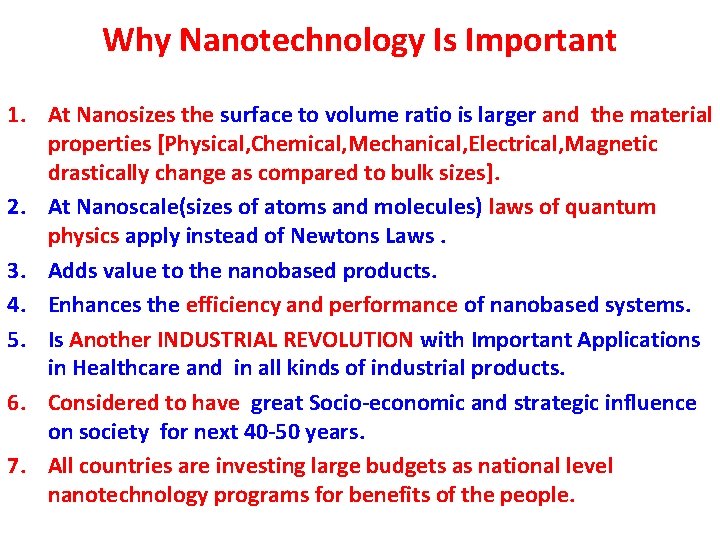 Why Nanotechnology Is Important

1. At Nanosizes the surface to volume ratio is larger and the material properties [Physical,Chemical,Mechanical,Electrical,Magnetic drastically change as compared to bulk sizes].
2. At Nanoscale(sizes of atoms and molecules) laws of quantum physics apply instead of Newtons Laws .
3. Adds value to the nanobased products.
4. Enhances the efficiency and performance of nanobased systems.
5. Is Another INDUSTRIAL REVOLUTION with Important Applications in Healthcare and in all kinds of industrial products.
6. Considered to have great Socio-economic and strategic influence on society for next 40-50 years.
7. All countries are investing large budgets as national level nanotechnology programs for benefits of the people.